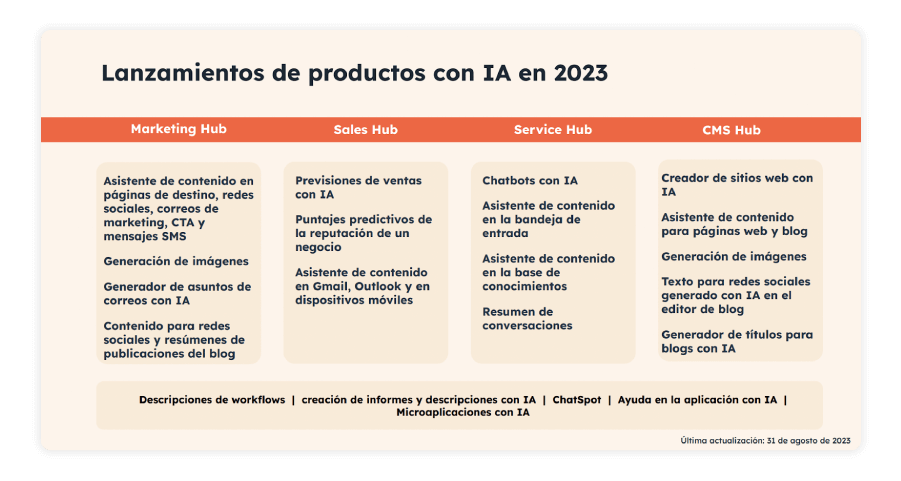 Lanzamientos de productos con IA en 2023

Marketing Hub

Asistente de contenido en páginas de destino, redes sociales, correos de marketing, CTA y mensajes SMS

Generación de imágenes

Generador de asuntos de correos con IA

Contenido para redes sociales y resúmenes de publicaciones del blog

Sales Hub

Previsiones de ventas con IA

Puntajes predictivos de la reputación de un negocio

Asistente de contenido en Gmail, Outlook y en dispositivos móviles

Service Hub

Chatbots con IA

Asistente de contenido en la bandeja de entrada

Asistente de contenido en la base de conocimientos

Resumen de conversaciones

CMS Hub

Creador de sitios web con IA

Asistente de contenido para páginas web y blog

Generación de imágenes

Texto para redes sociales generado con IA en el editor de blog

Generador de títulos para blogs con IA

Descripciones de workflows | creación de informes y descripciones con IA | ChatSpot | Ayuda en la aplicación con IA | Microaplicaciones con IA

Última actualización: 31 de agosto de 2023